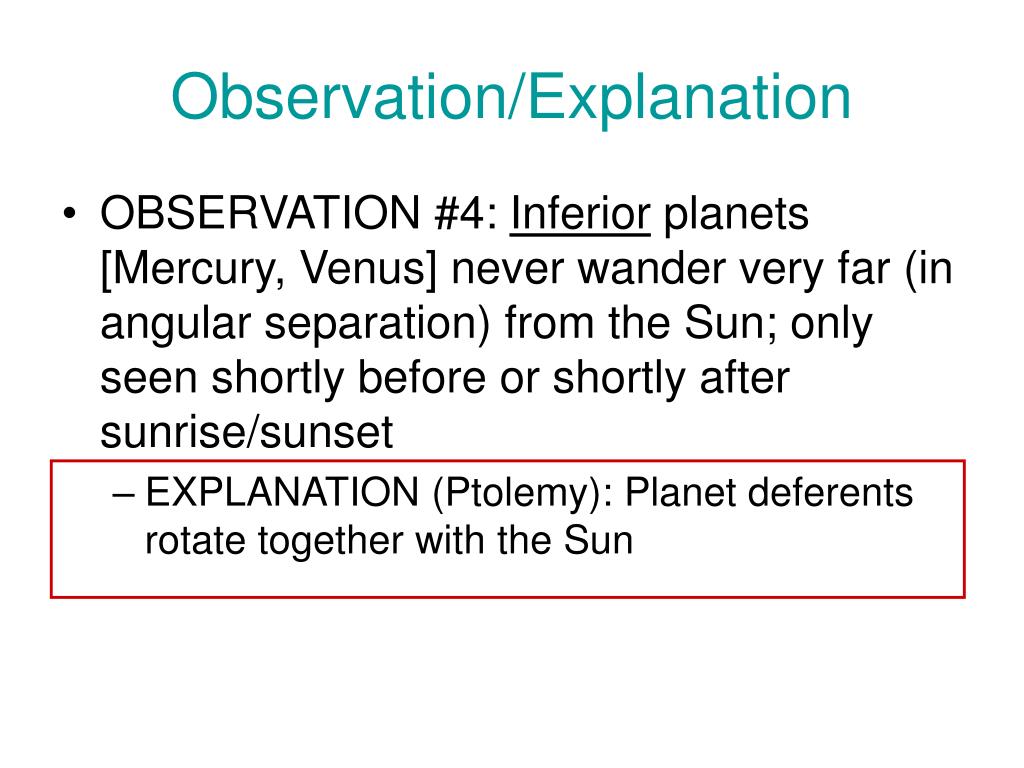 Observation/Explanation

• OBSERVATION #4: Inferior planets [Mercury, Venus] never wander very far (in angular separation) from the Sun; only seen shortly before or shortly after sunrise/sunset

– EXPLANATION (Ptolemy): Planet deferents rotate together with the Sun